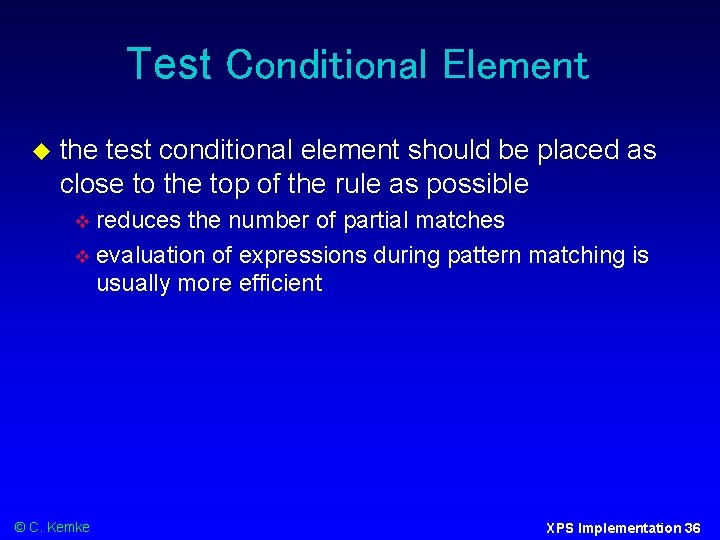 Test Conditional Element

the test conditional element should be placed as close to the top of the rule as possible

reduces the number of partial matches

evaluation of expressions during pattern matching is usually more efficient

© C. Kemke

XPS Implementation 36